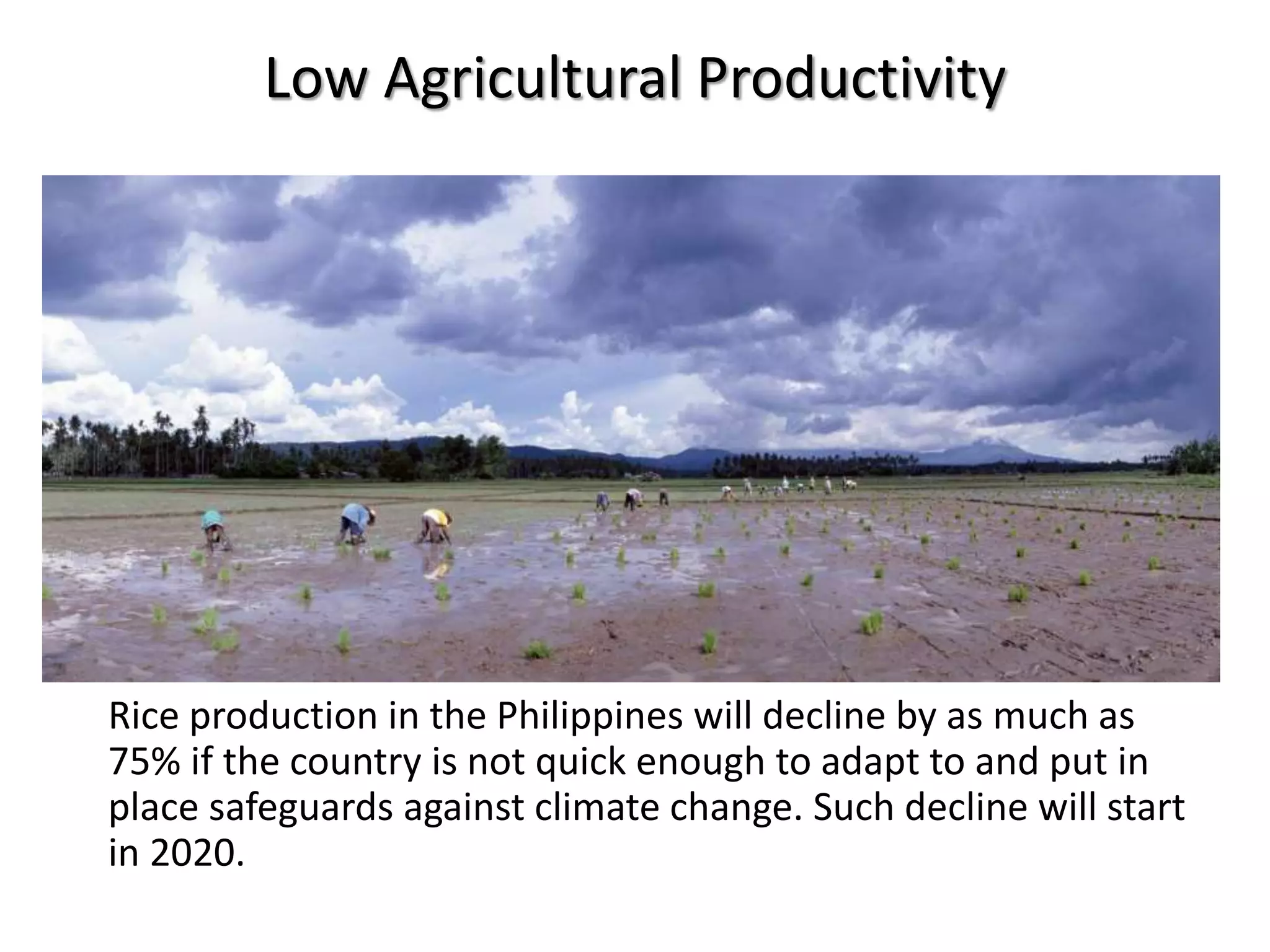 Low Agricultural Productivity

Rice production in the Philippines will decline by as much as 75% if the country is not quick enough to adapt to and put in place safeguards against climate change. Such decline will start in 2020.